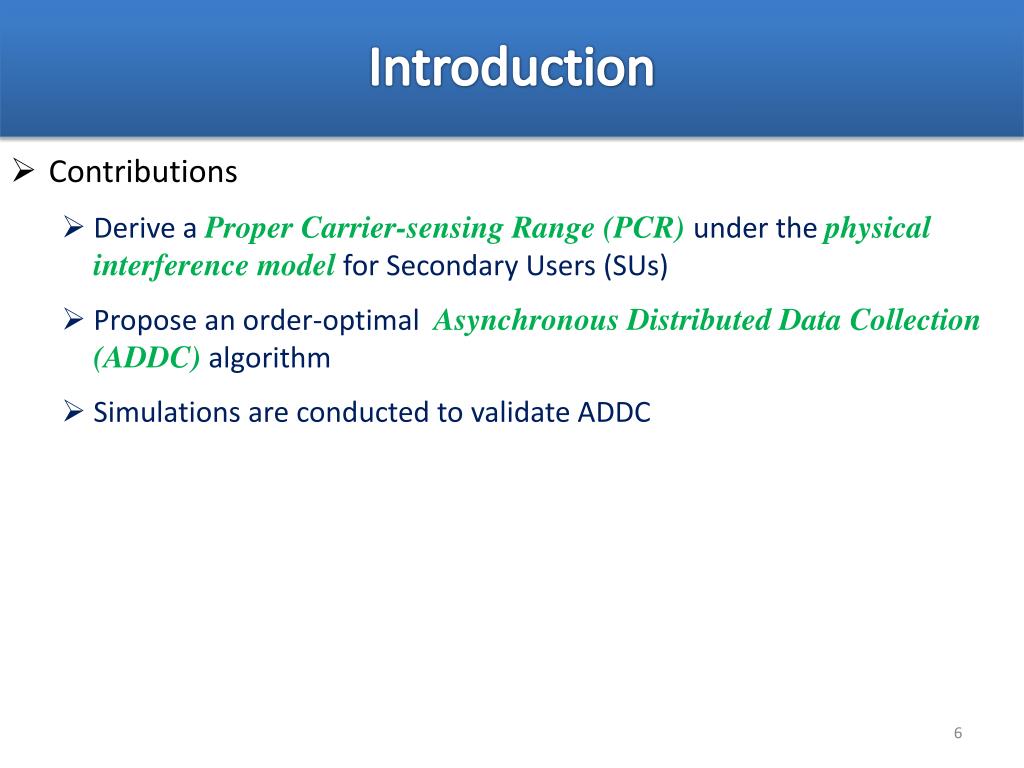 Introduction

➢ Contributions

➢ Derive a Proper Carrier-sensing Range (PCR) under the physical interference model for Secondary Users (SUs)

➢ Propose an order-optimal Asynchronous Distributed Data Collection (ADDC) algorithm

➢ Simulations are conducted to validate ADDC

6